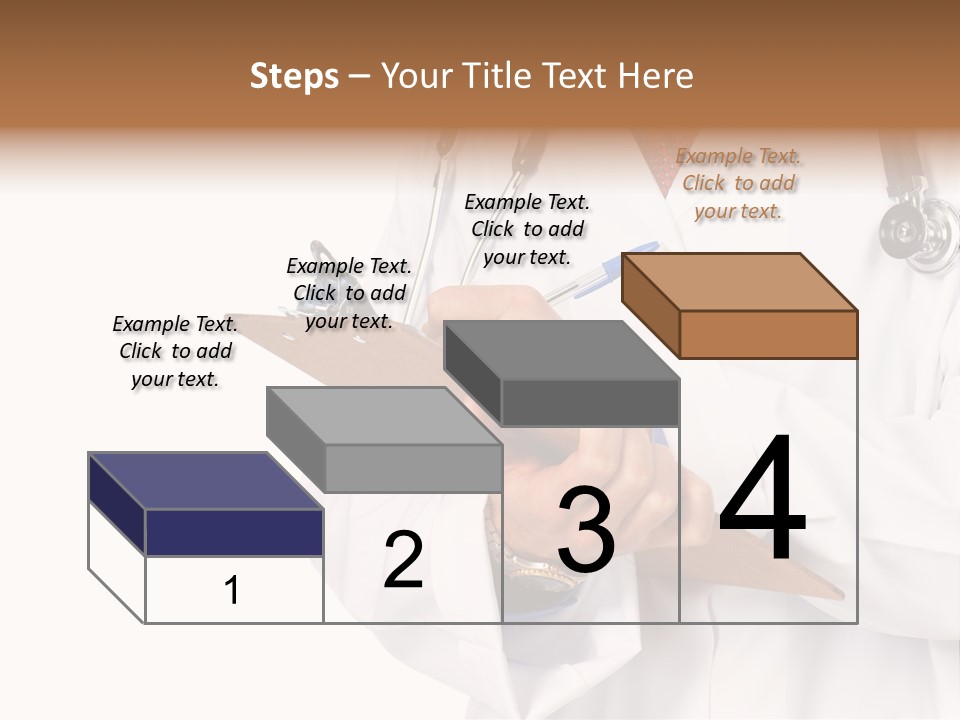 Steps – Your Title Text Here

Example Text. Click to add your text.

Example Text. Click to add your text.

Example Text. Click to add your text.

Example Text. Click to add your text.

1

2

3

4